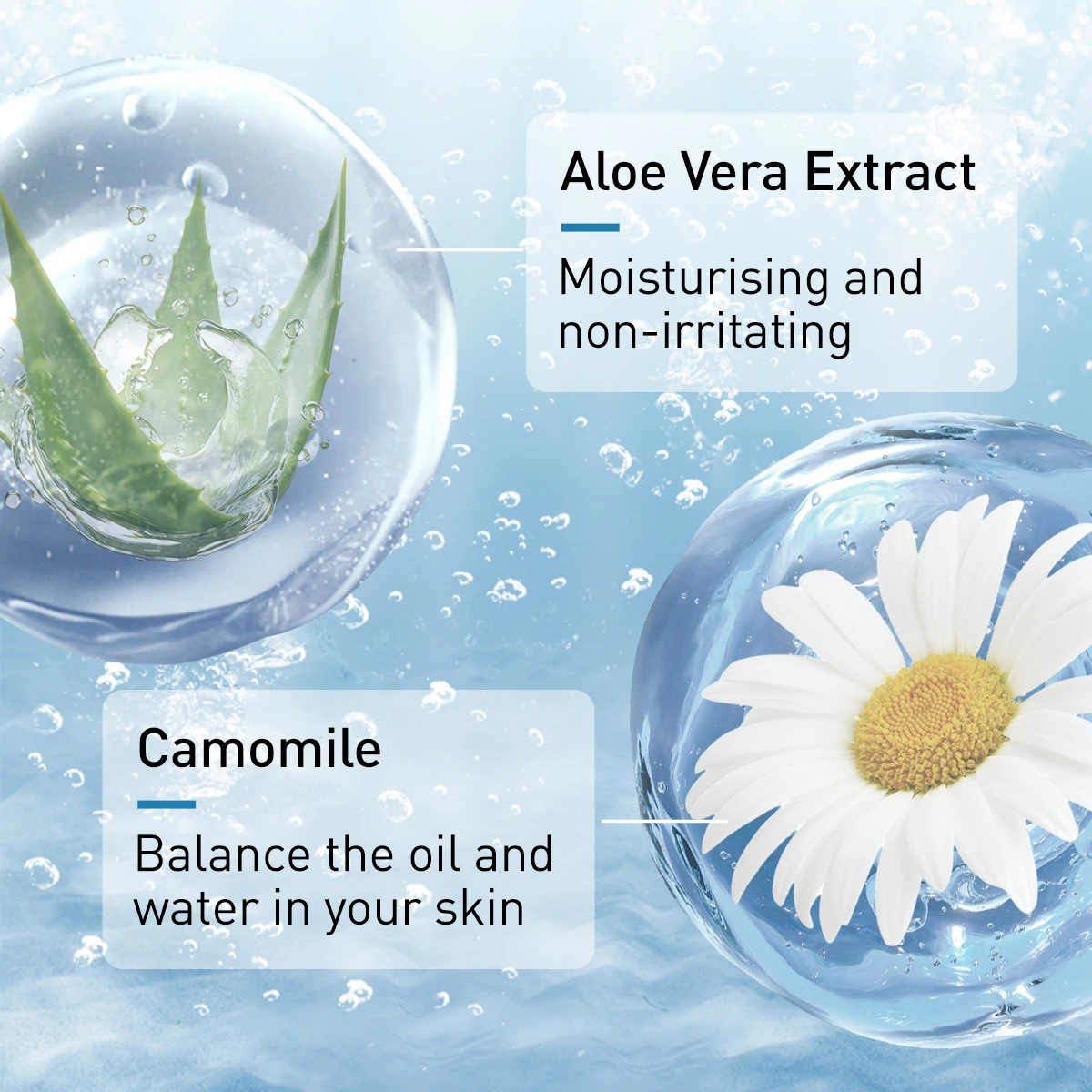 Aloe Vera Extract

Moisturising and non-irritating

Camomile

Balance the oil and water in your skin